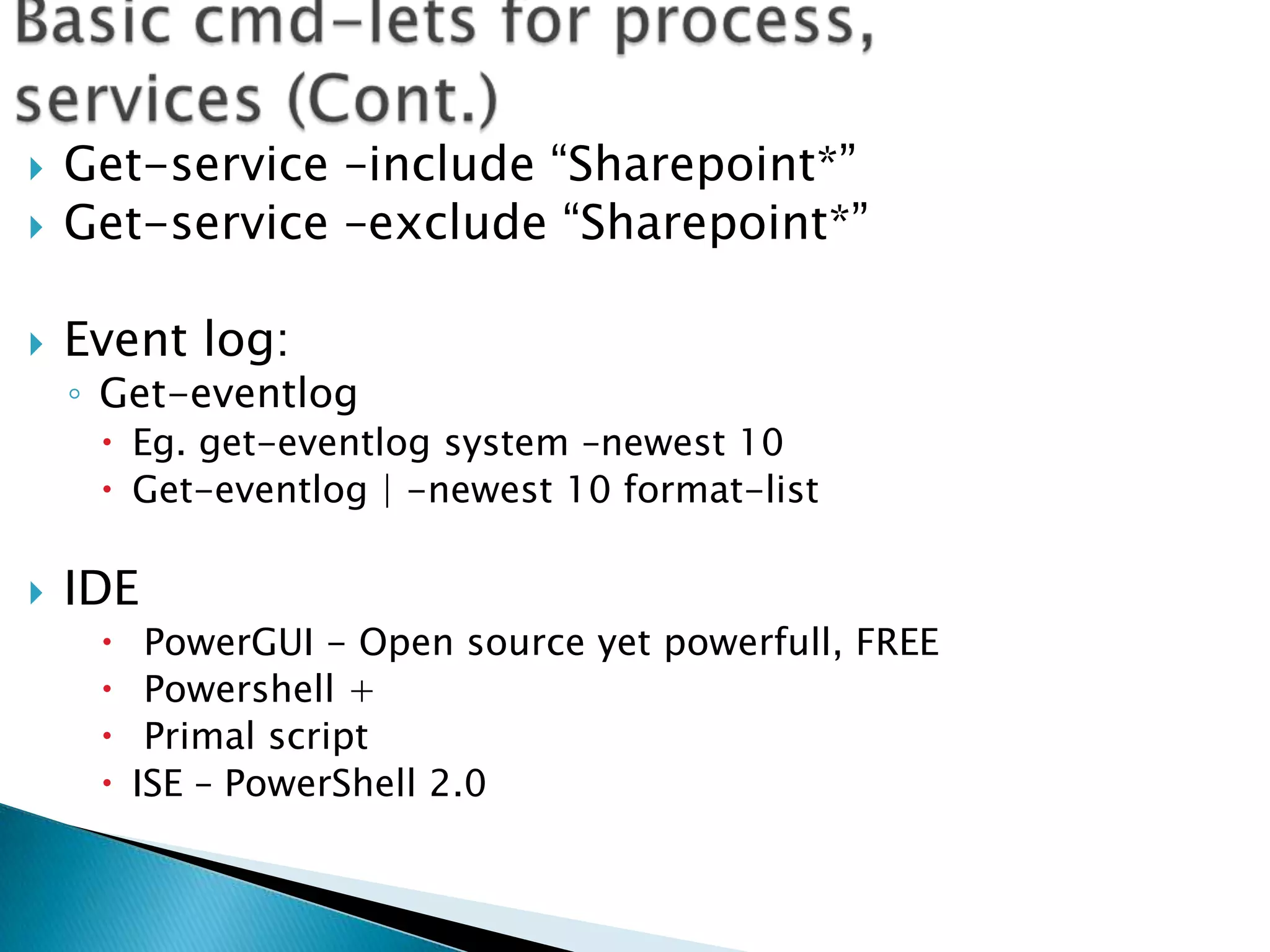 Basic cmd-lets for process, services (Cont.)

Get-service -include “Sharepoint*”
Get-service -exclude “Sharepoint*”

Event log:
Get-eventlog
Eg. get-eventlog system -newest 10
Get-eventlog | -newest 10 format-list

IDE
PowerGUI – Open source yet powerfull, FREE
Powershell +
Primal script
ISE – PowerShell 2.0